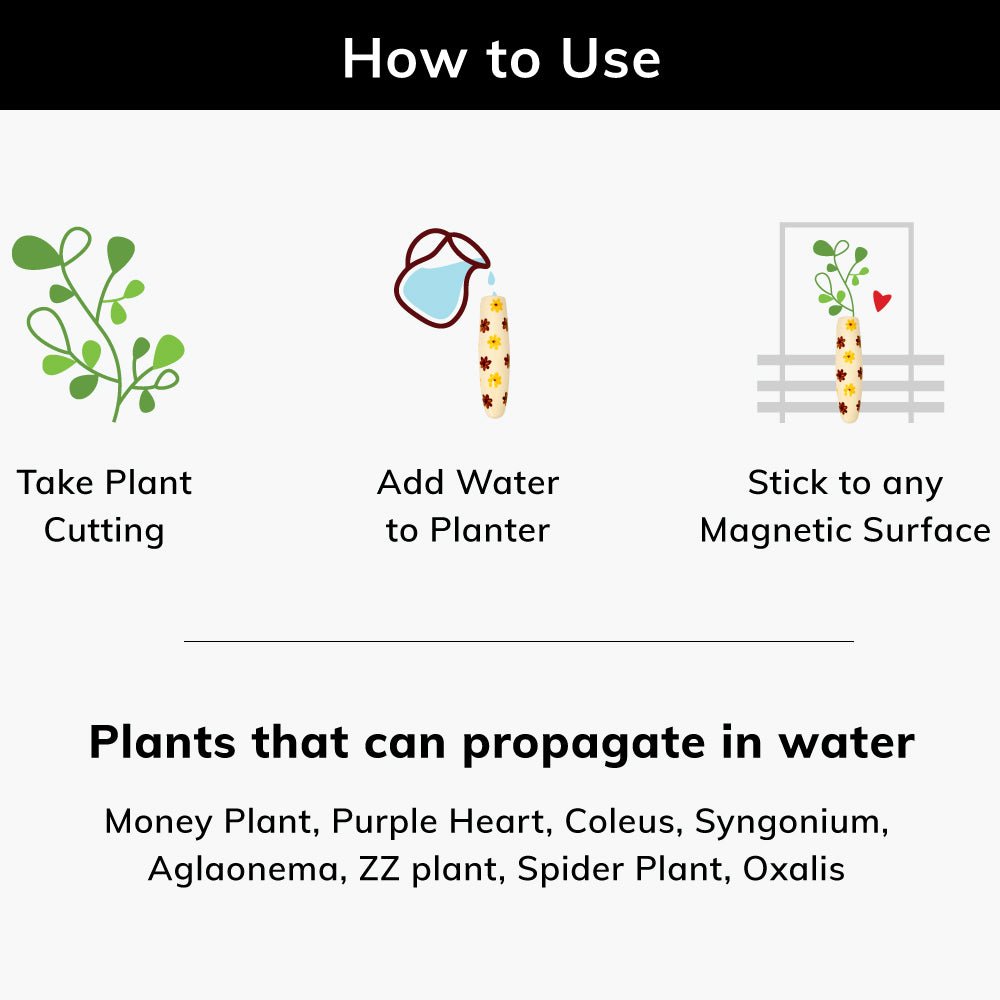 How to Use

Take Plant Cutting

Add Water to Planter

Stick to any Magnetic Surface

Plants that can propagate in water

Money Plant, Purple Heart, Coleus, Syngonium, Aglaonema, ZZ plant, Spider Plant, Oxalis